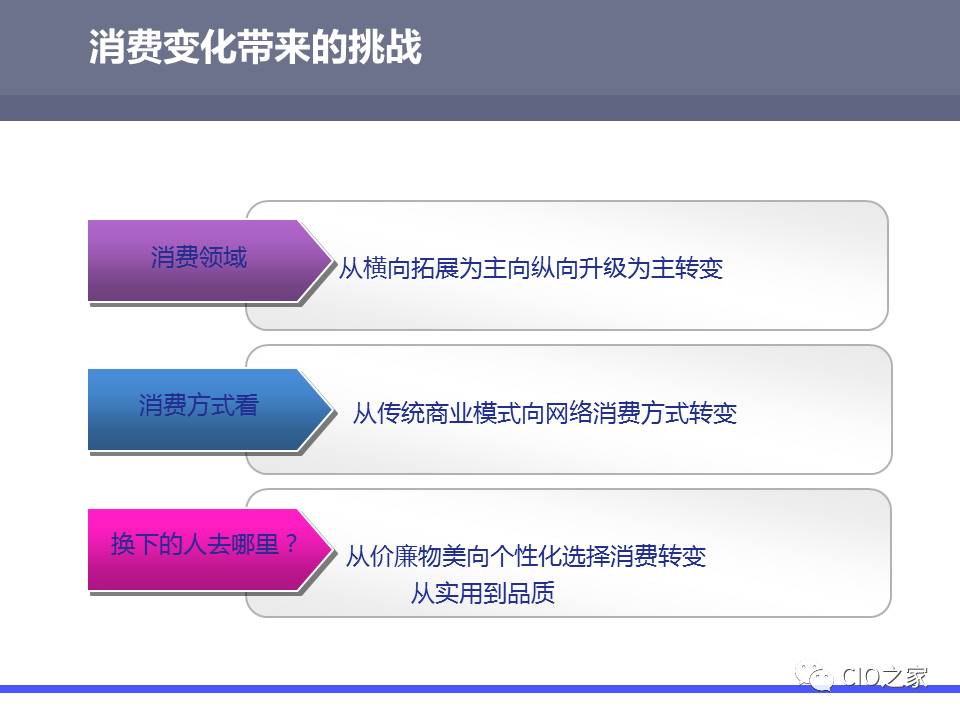 消费变化带来的挑战

消费领域

从横向拓展为主向纵向升级为主转变

消费方式看

从传统商业模式向网络消费方式转变

换下的人去哪里？

从价廉物美向个性化选择消费转变
从实用到品质

CIO之家